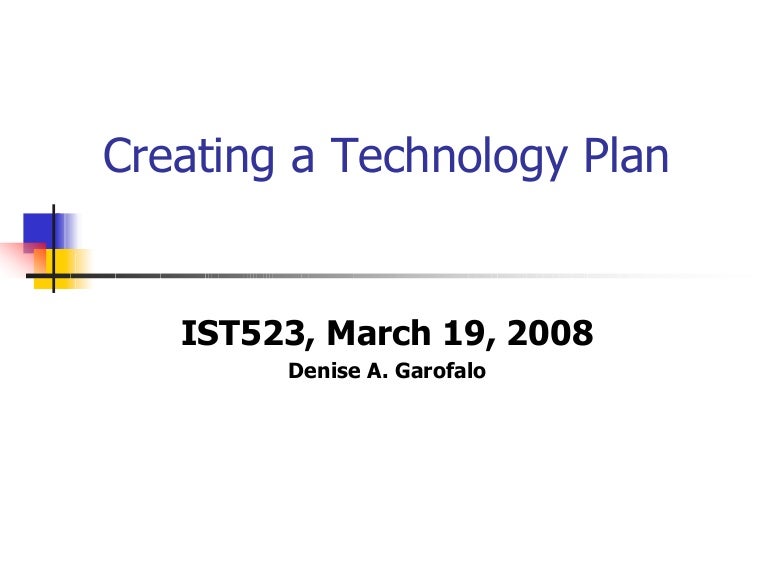 Creating a Technology Plan

IST523, March 19, 2008

Denise A. Garofalo